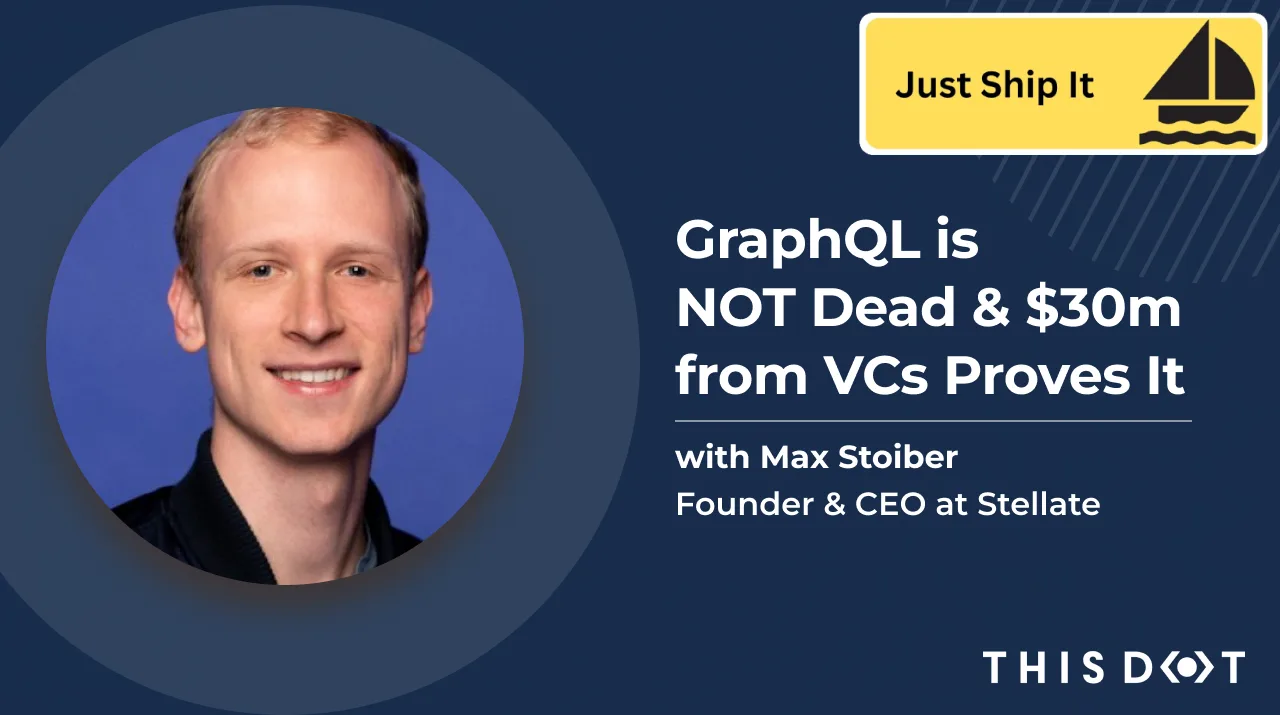 Just Ship It

GraphQL is NOT Dead & \$30m from VCs Proves It

with Max Stoiber
Founder & CEO at Stellate

THIS DOT